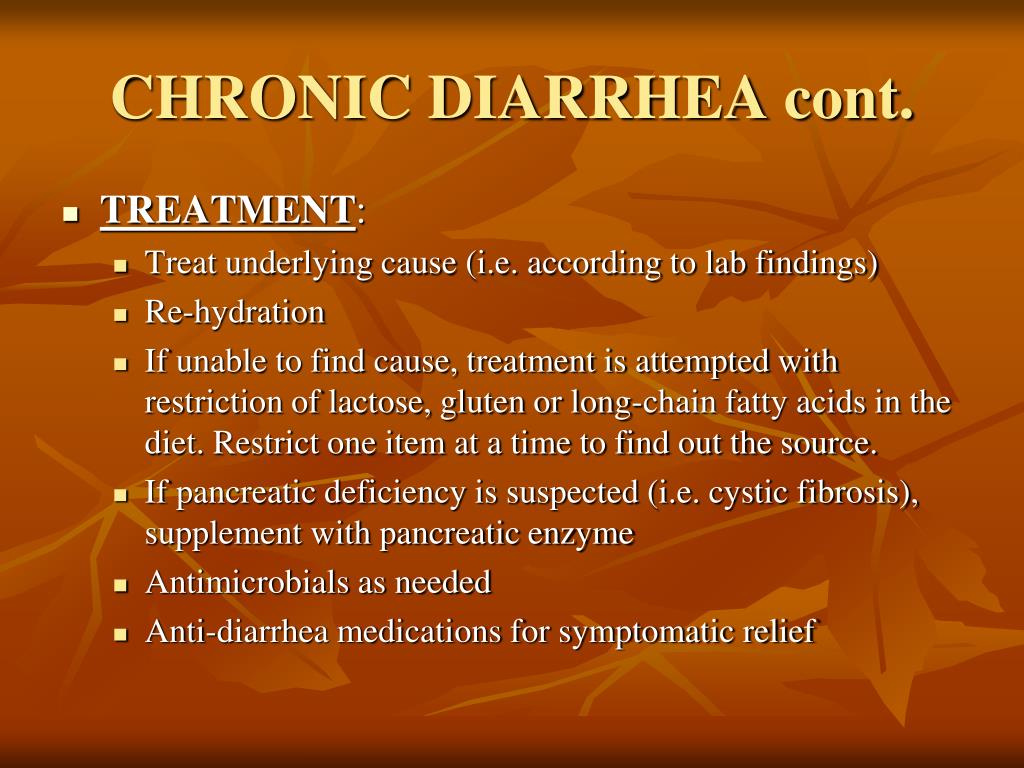 CHRONIC DIARRHEA cont.

- TREATMENT:
  - Treat underlying cause (i.e. according to lab findings)
  - Re-hydration
  - If unable to find cause, treatment is attempted with restriction of lactose, gluten or long-chain fatty acids in the diet. Restrict one item at a time to find out the source.
  - If pancreatic deficiency is suspected (i.e. cystic fibrosis), supplement with pancreatic enzyme
  - Antimicrobials as needed
  - Anti-diarrhea medications for symptomatic relief